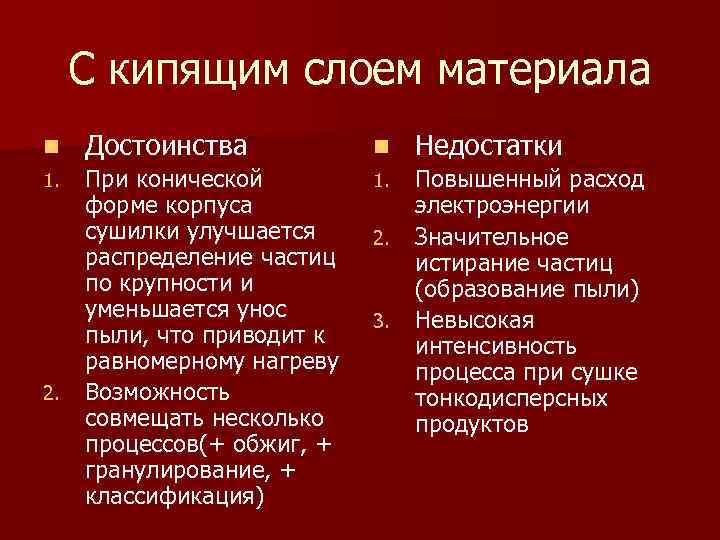 С кипящим слоем материала

Достоинства

1. При конической форме корпуса сушилки улучшается распределение частиц по крупности и уменьшается унос пыли, что приводит к равномерному нагреву
2. Возможность совмещать несколько процессов(+ обжиг, + гранулирование, + классификация)

Недостатки

1. Повышенный расход электроэнергии
2. Значительное истирание частиц (образование пыли)
3. Невысокая интенсивность процесса при сушке тонкодисперсных продуктов